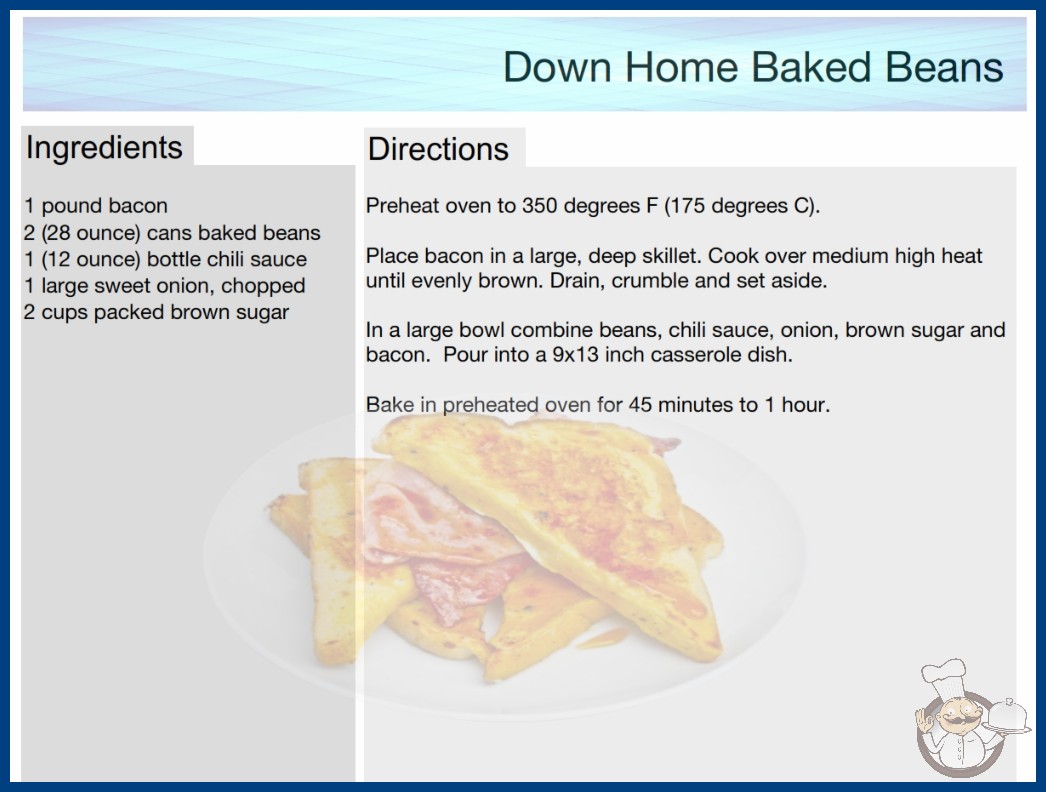 Down Home Baked Beans

Ingredients

1 pound bacon
2 (28 ounce) cans baked beans
1 (12 ounce) bottle chili sauce
1 large sweet onion, chopped
2 cups packed brown sugar

Directions

Preheat oven to 350 degrees F (175 degrees C).

Place bacon in a large, deep skillet. Cook over medium high heat until evenly brown. Drain, crumble and set aside.

In a large bowl combine beans, chili sauce, onion, brown sugar and bacon. Pour into a 9x13 inch casserole dish.

Bake in preheated oven for 45 minutes to 1 hour.